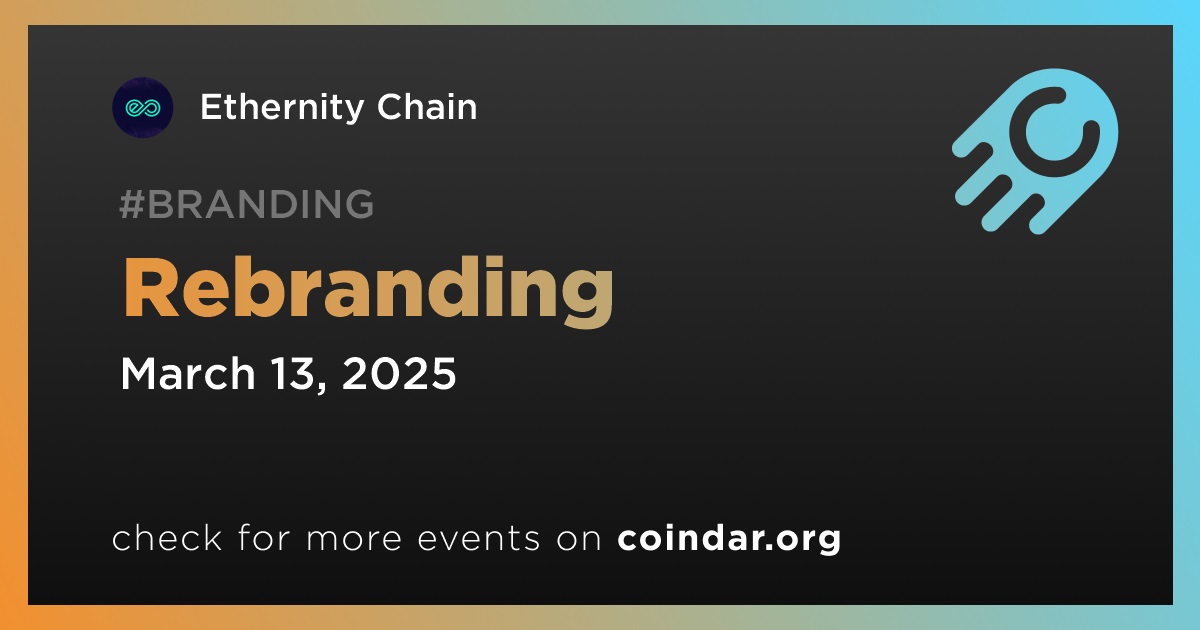 Ethernity Chain

#BRANDING

Rebranding

March 13, 2025

check for more events on coindar.org